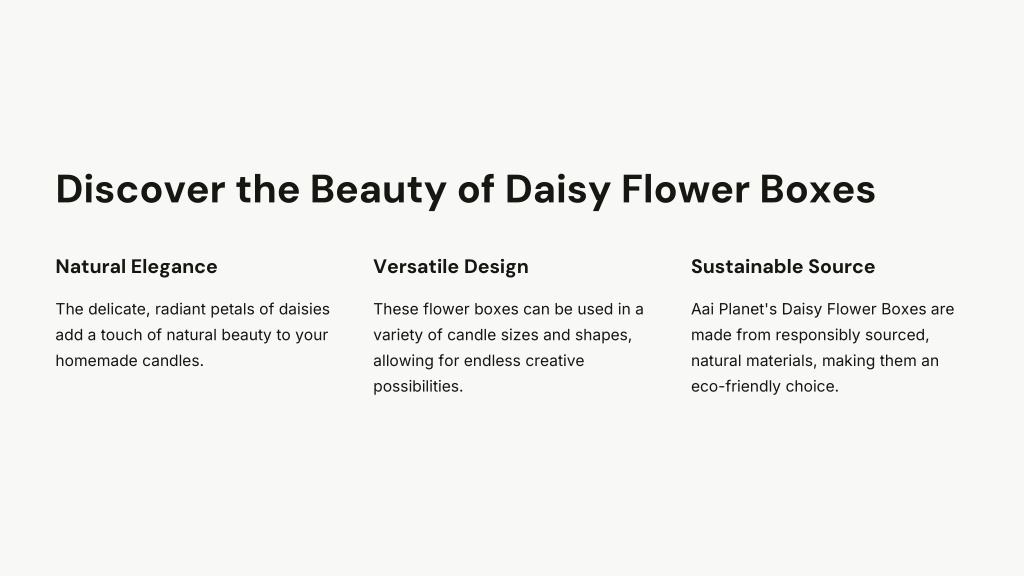 Discover the Beauty of Daisy Flower Boxes

Natural Elegance

The delicate, radiant petals of daisies add a touch of natural beauty to your homemade candles.

Versatile Design

These flower boxes can be used in a variety of candle sizes and shapes, allowing for endless creative possibilities.

Sustainable Source

Aai Planet's Daisy Flower Boxes are made from responsibly sourced, natural materials, making them an eco-friendly choice.